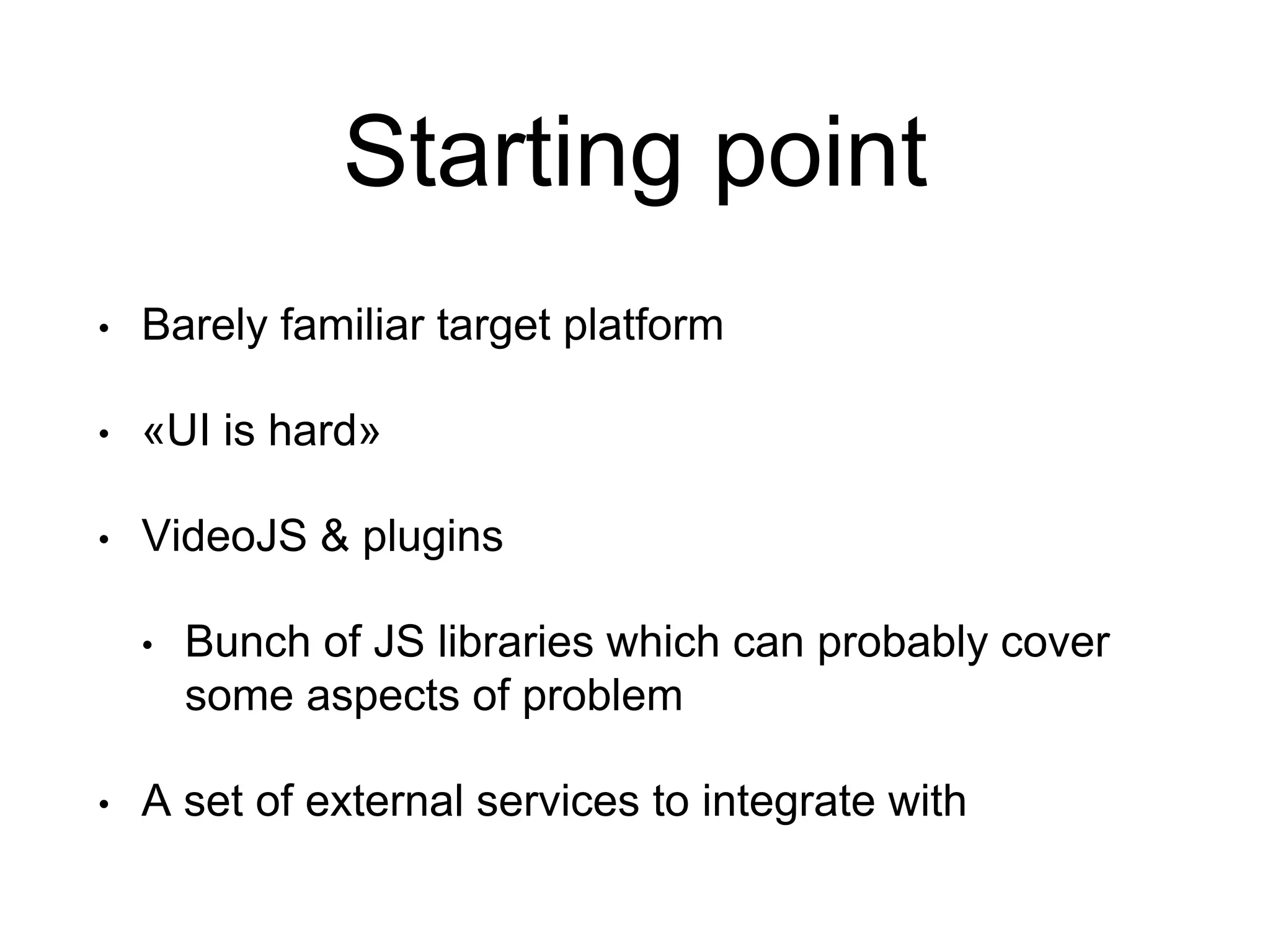 Starting point

• Barely familiar target platform

• «UI is hard»

• VideoJS & plugins

• Bunch of JS libraries which can probably cover some aspects of problem

• A set of external services to integrate with